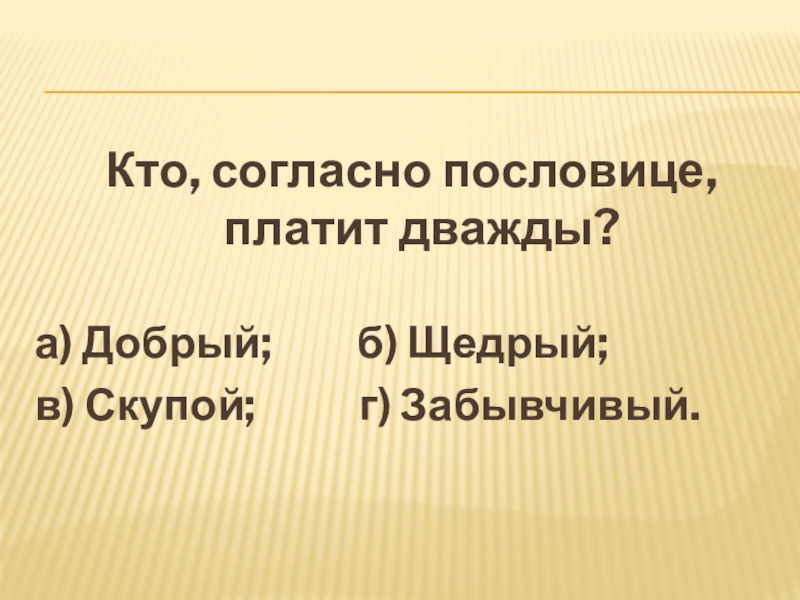 Кто, согласно пословице, платит дважды?

а) Добрый; б) Щедрый;
в) Скупой; г) Забывчивый.